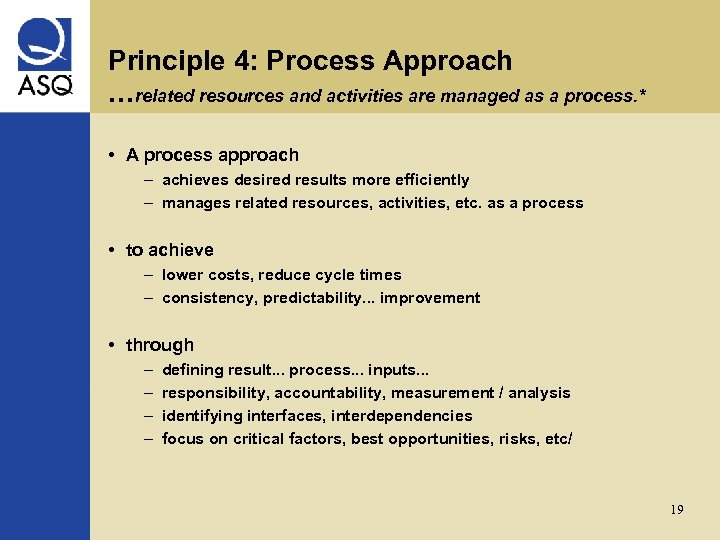 ASQ

Principle 4: Process Approach
…related resources and activities are managed as a process.*

• A process approach
– achieves desired results more efficiently
– manages related resources, activities, etc. as a process

• to achieve
– lower costs, reduce cycle times
– consistency, predictability... improvement

• through
– defining result... process... inputs...
– responsibility, accountability, measurement / analysis
– identifying interfaces, interdependencies
– focus on critical factors, best opportunities, risks, etc/

19